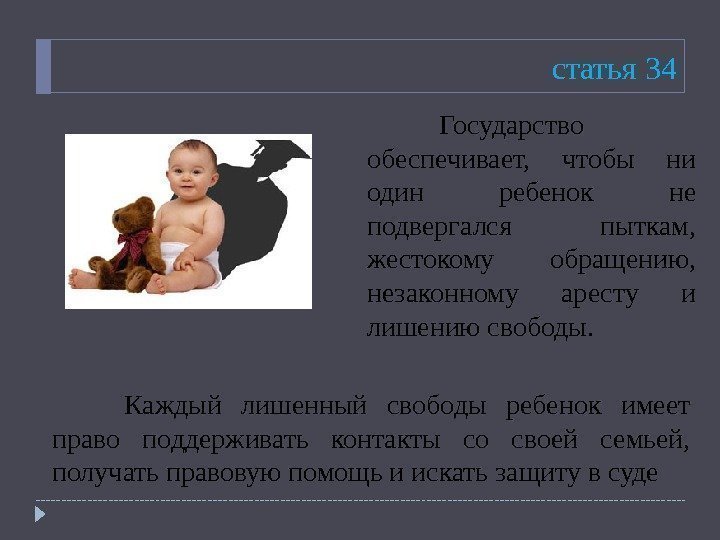 статья 34

Государство обеспечивает, чтобы ни один ребенок не подвергался пыткам, жестокому обращению, незаконному аресту и лишению свободы.

Каждый лишенный свободы ребенок имеет право поддерживать контакты со своей семьей, получать правовую помощь и искать защиту в суде